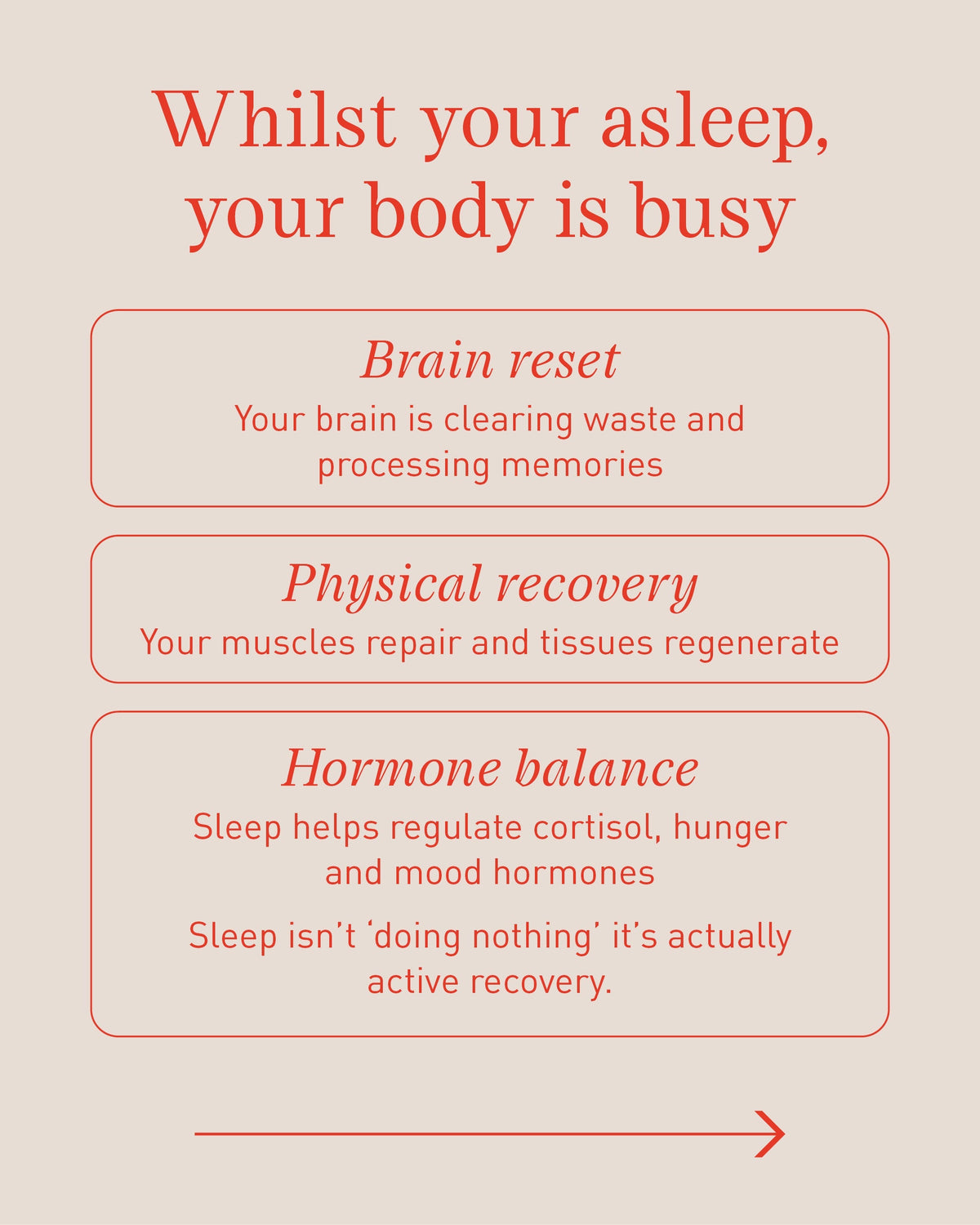 Whilst your asleep, your body is busy

Brain reset

Your brain is clearing waste and processing memories

Physical recovery

Your muscles repair and tissues regenerate

Hormone balance

Sleep helps regulate cortisol, hunger and mood hormones

Sleep isn’t ‘doing nothing’ it’s actually active recovery.